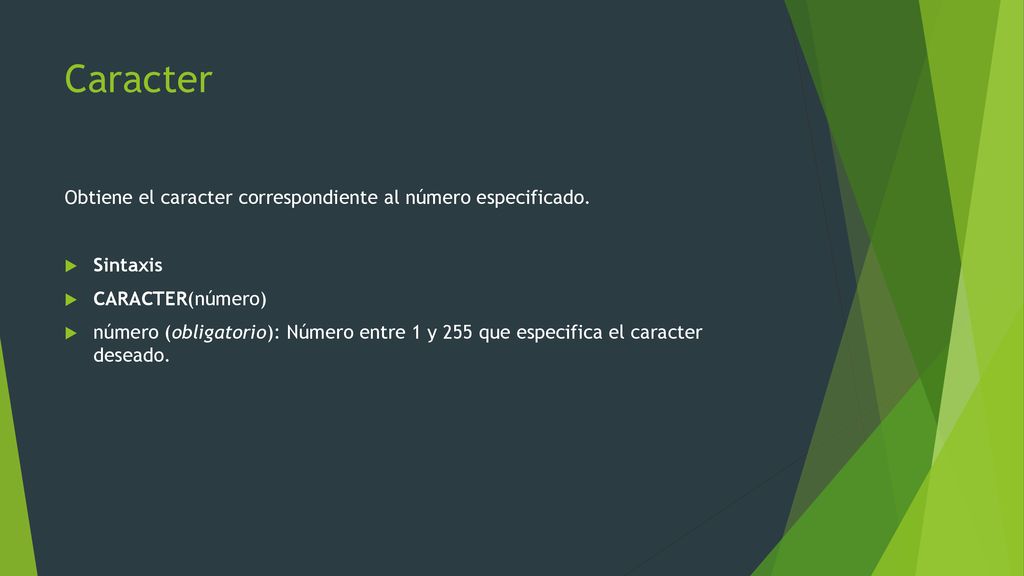 Caracter

Obtiene el caracter correspondiente al número especificado.

Sintaxis

CARACTER(número)

número (obligatorio): Número entre 1 y 255 que especifica el caracter deseado.